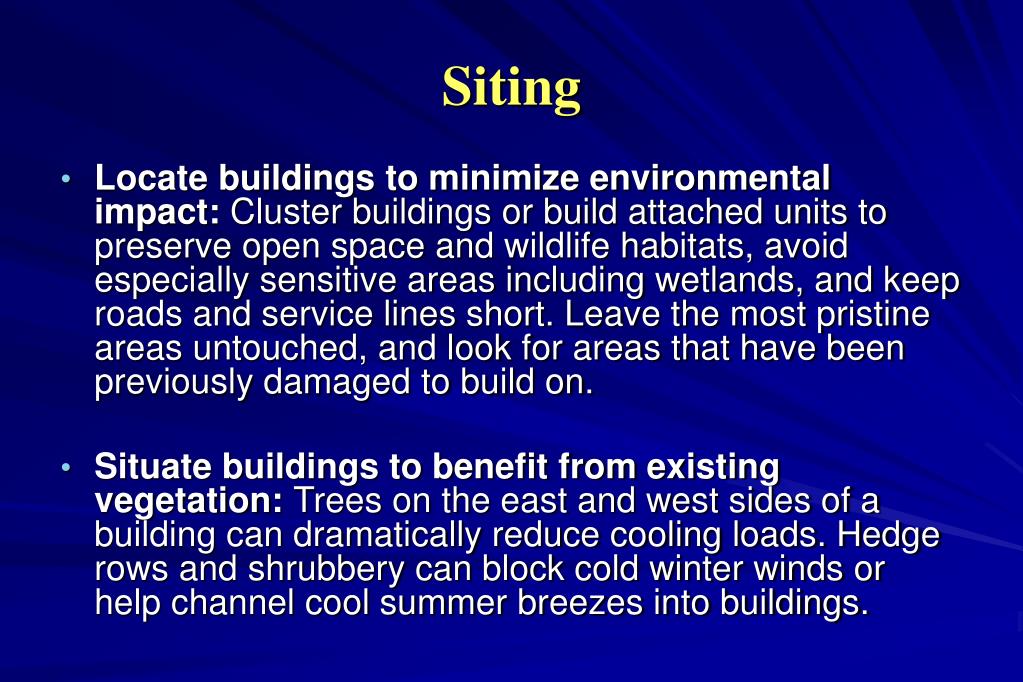 Siting

• Locate buildings to minimize environmental impact: Cluster buildings or build attached units to preserve open space and wildlife habitats, avoid especially sensitive areas including wetlands, and keep roads and service lines short. Leave the most pristine areas untouched, and look for areas that have been previously damaged to build on.

• Situate buildings to benefit from existing vegetation: Trees on the east and west sides of a building can dramatically reduce cooling loads. Hedge rows and shrubbery can block cold winter winds or help channel cool summer breezes into buildings.